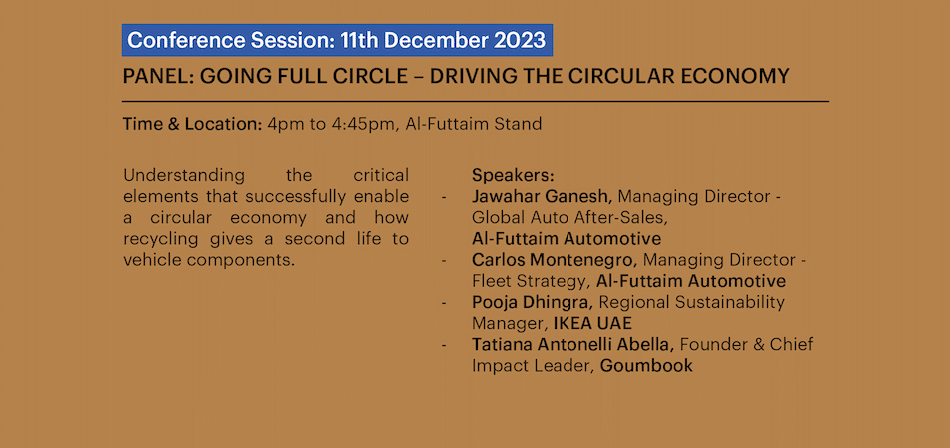 Conference Session: 11th December 2023

PANEL: GOING FULL CIRCLE – DRIVING THE CIRCULAR ECONOMY

Time & Location: 4pm to 4:45pm, Al-Futtaim Stand

Understanding the critical elements that successfully enable a circular economy and how recycling gives a second life to vehicle components.

Speakers:
- Jawahar Ganesh, Managing Director - Global Auto After-Sales, Al-Futtaim Automotive
- Carlos Montenegro, Managing Director - Fleet Strategy, Al-Futtaim Automotive
- Pooja Dhingra, Regional Sustainability Manager, IKEA UAE
- Tatiana Antonelli Abella, Founder & Chief Impact Leader, Goumbook